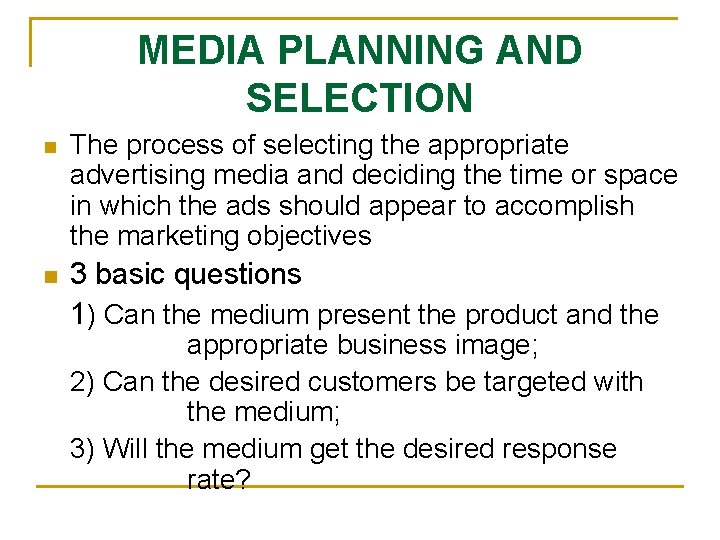 MEDIA PLANNING AND SELECTION

The process of selecting the appropriate advertising media and deciding the time or space in which the ads should appear to accomplish the marketing objectives

3 basic questions

1) Can the medium present the product and the appropriate business image;

2) Can the desired customers be targeted with the medium;

3) Will the medium get the desired response rate?